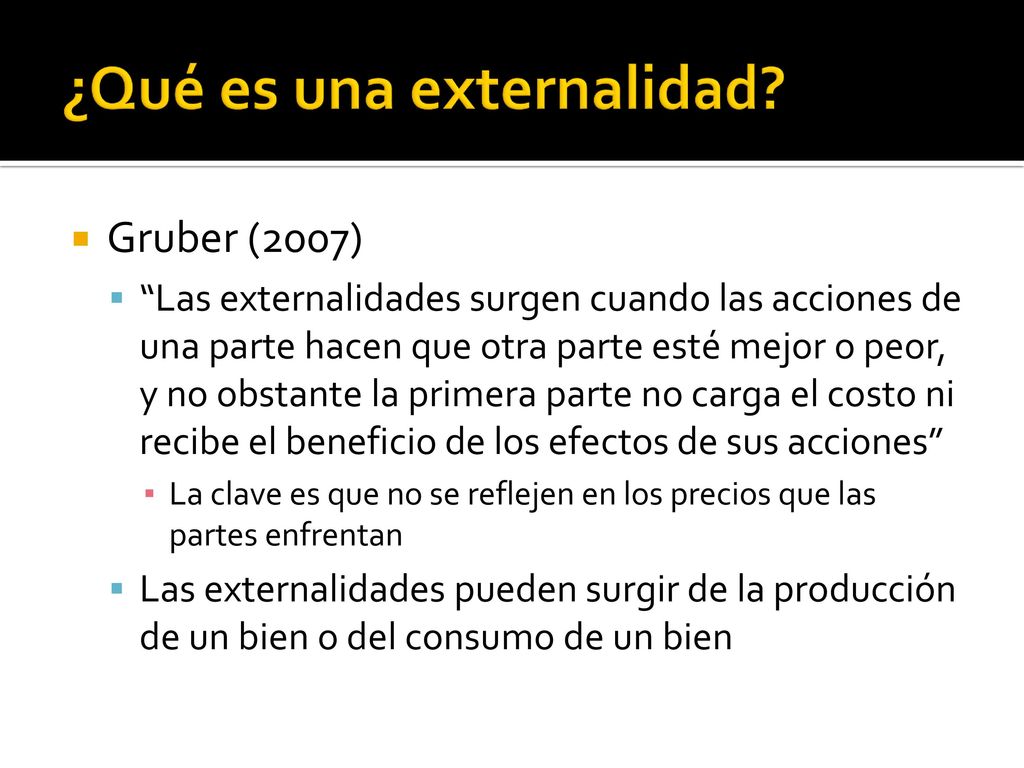 ¿Qué es una externalidad?

Gruber (2007)

“Las externalidades surgen cuando las acciones de una parte hacen que otra parte esté mejor o peor, y no obstante la primera parte no carga el costo ni recibe el beneficio de los efectos de sus acciones”

La clave es que no se reflejen en los precios que las partes enfrentan

Las externalidades pueden surgir de la producción de un bien o del consumo de un bien